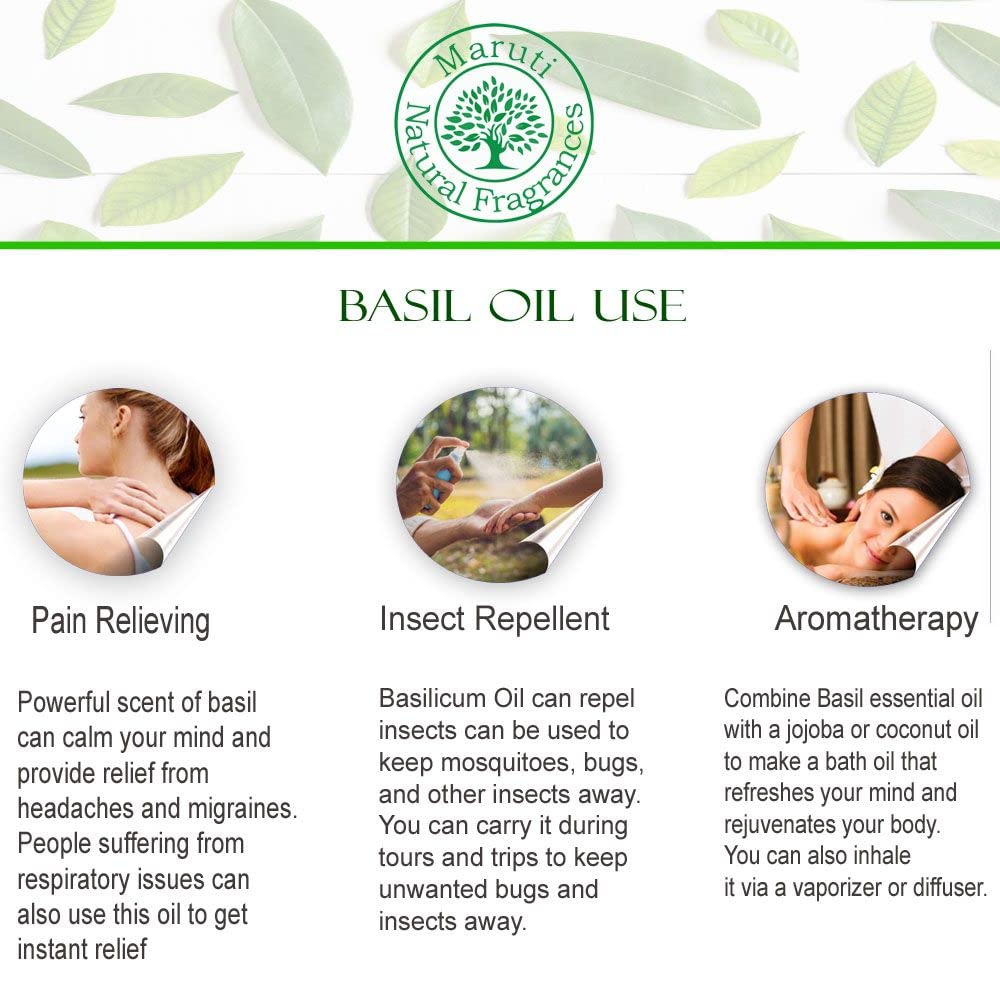 Maruti
Natural Fragrances

BASIL OIL USE

Pain Relieving

Powerful scent of basil can calm your mind and provide relief from headaches and migraines. People suffering from respiratory issues can also use this oil to get instant relief

Insect Repellent

Basilicum Oil can repel insects can be used to keep mosquitoes, bugs, and other insects away. You can carry it during tours and trips to keep unwanted bugs and insects away.

Aromatherapy

Combine Basil essential oil with a jojoba or coconut oil to make a bath oil that refreshes your mind and rejuvenates your body. You can also inhale it via a vaporizer or diffuser.